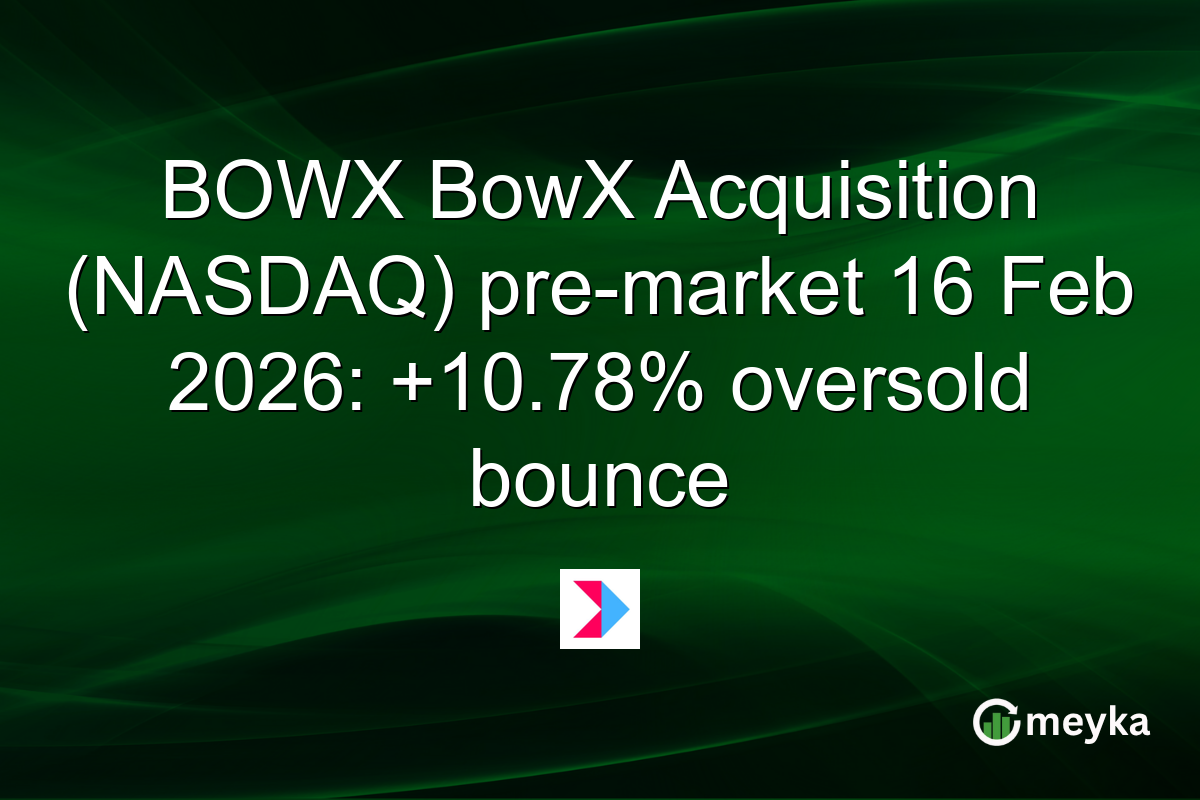 BOWX BowX Acquisition (NASDAQ) pre-market 16 Feb 2026: +10.78% oversold bounce

meyka